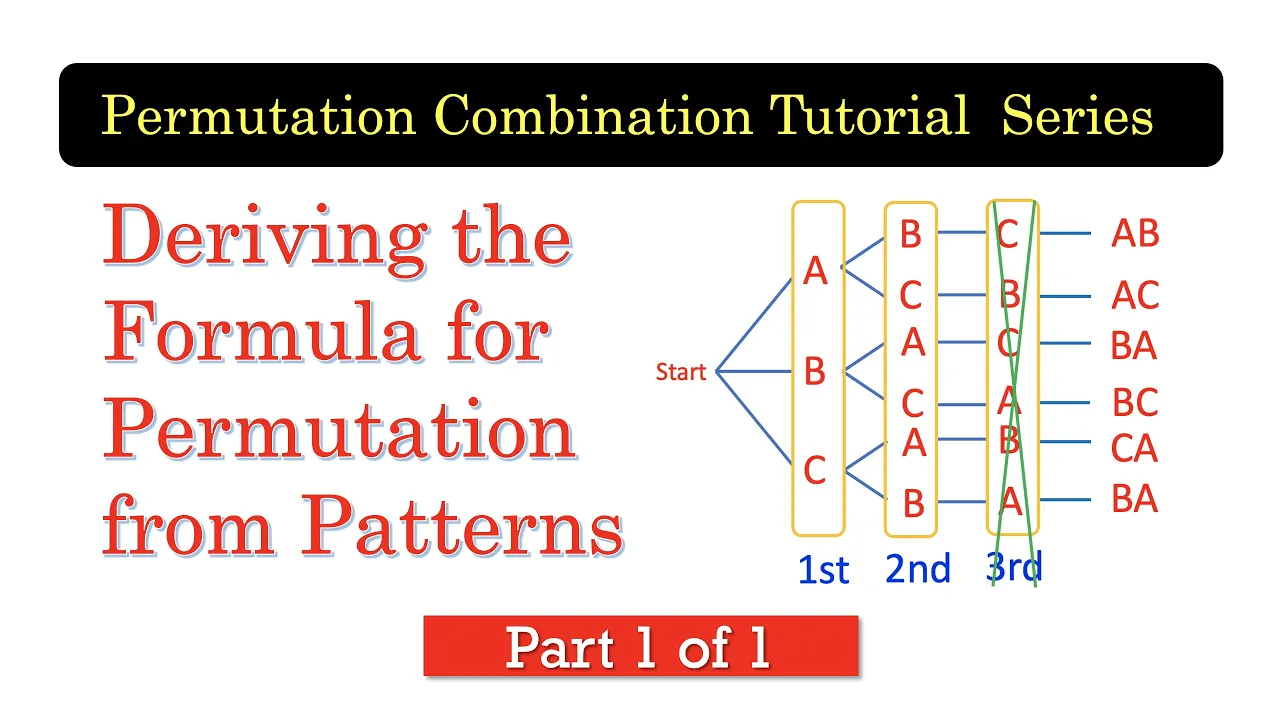 Permutation Combination Tutorial Series

Deriving the Formula for Permutation from Patterns

Start

A
B
C

B
C
A
C
A
B

C
B
C
A
B
A

AB
AC
BA
BC
CA
BA

1st 2nd 3rd

Part 1 of 1